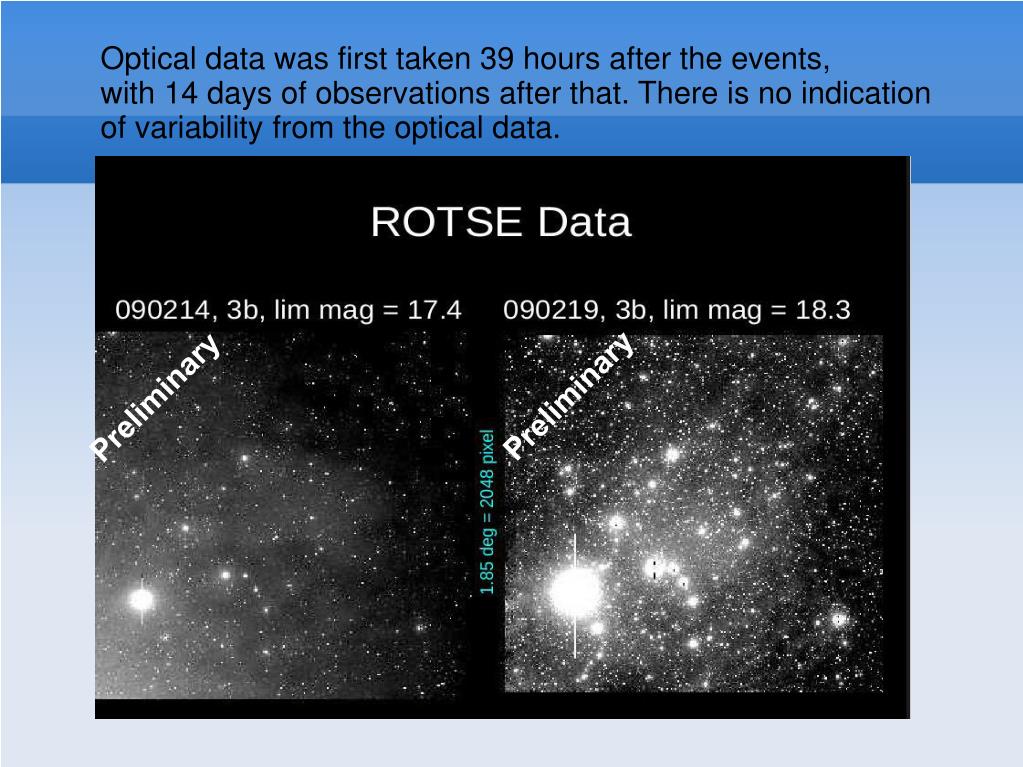 Optical data was first taken 39 hours after the events, with 14 days of observations after that. There is no indication of variability from the optical data.

ROTSE Data

090214, 3b, lim mag = 17.4

090219, 3b, lim mag = 18.3

Preliminary

1.85 deg = 2048 pixel

Preliminary